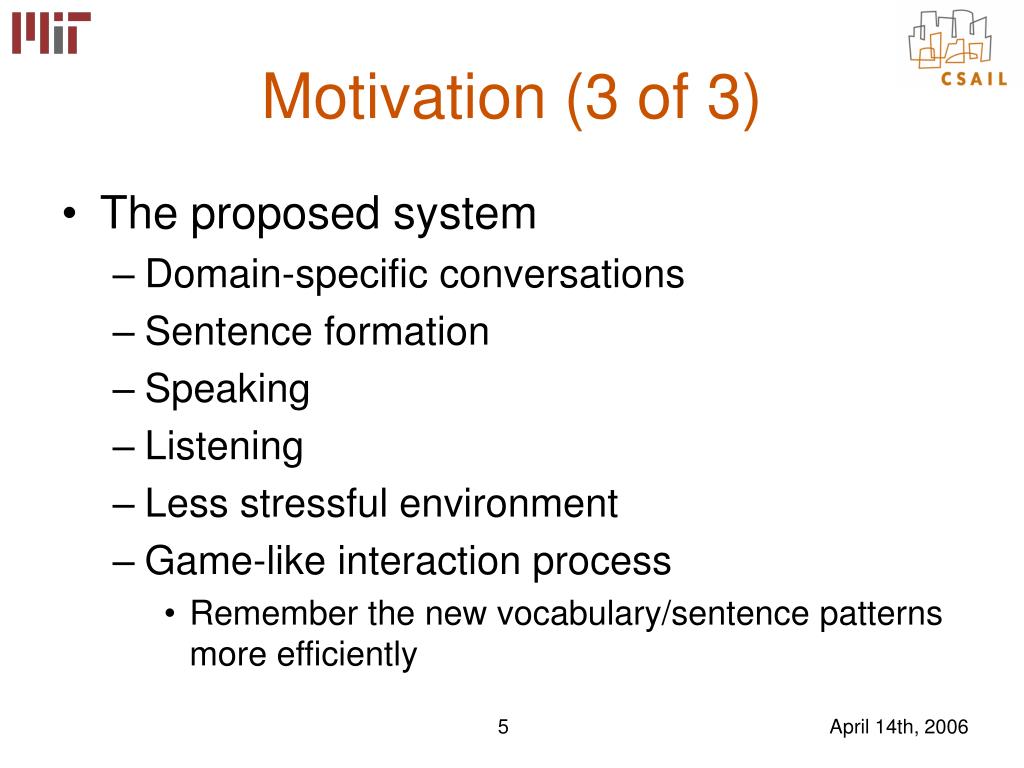 MIT

CSAIL

Motivation (3 of 3)

• The proposed system
– Domain-specific conversations
– Sentence formation
– Speaking
– Listening
– Less stressful environment
– Game-like interaction process
• Remember the new vocabulary/sentence patterns more efficiently

5

April 14th, 2006